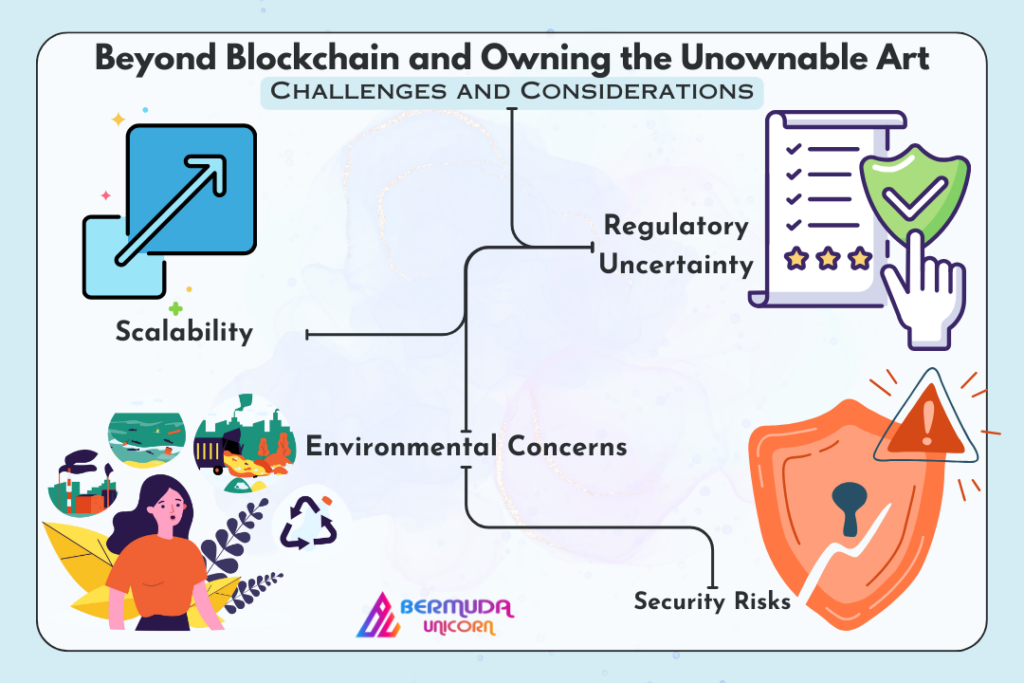 Beyond Blockchain and Owning the Unownable Art
Challenges and Considerations

Regulatory Uncertainty

Scalability

Environmental Concerns

Security Risks

BERMUDA UNICORN